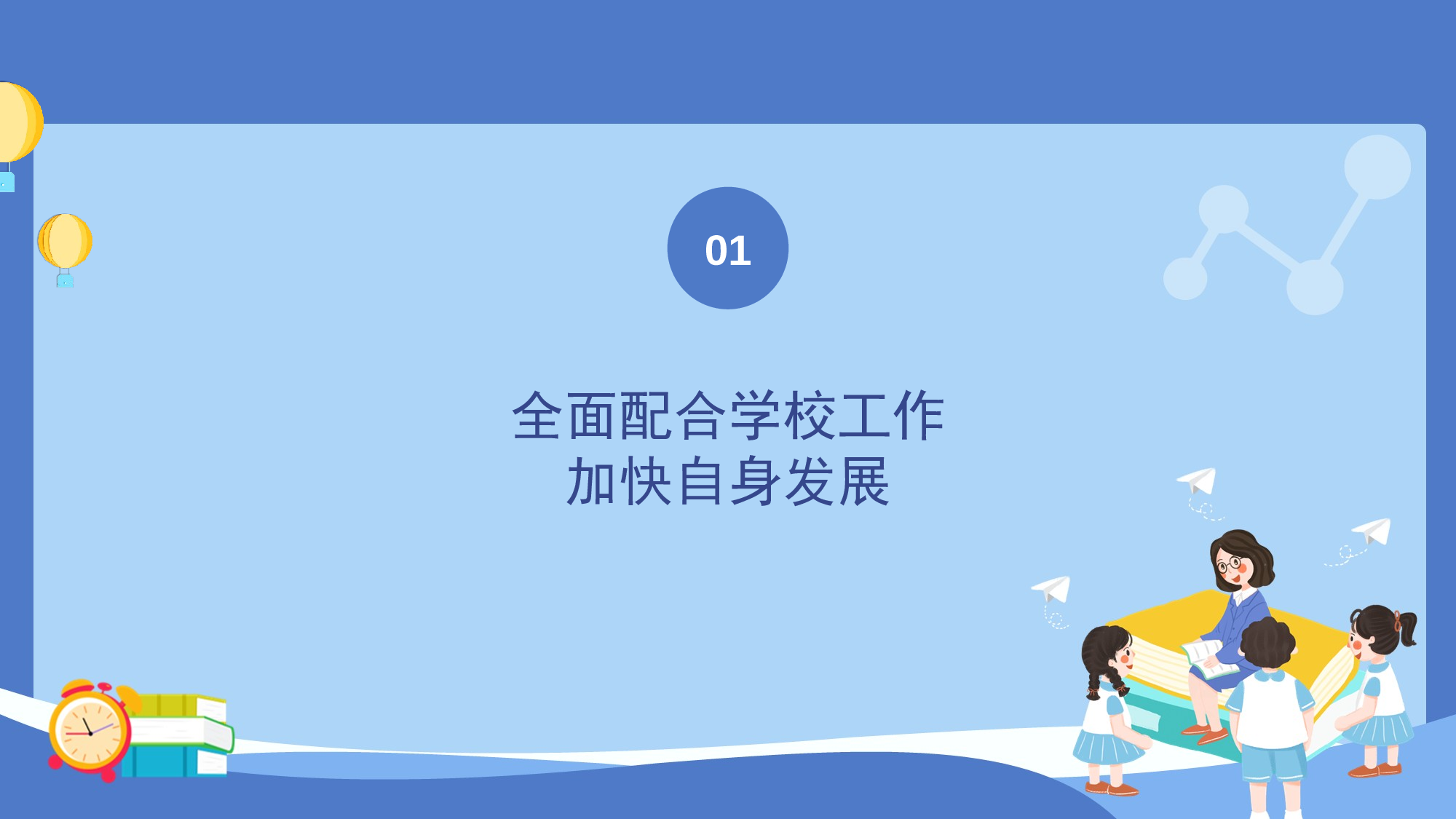 01

全面配合学校工作
加快自身发展